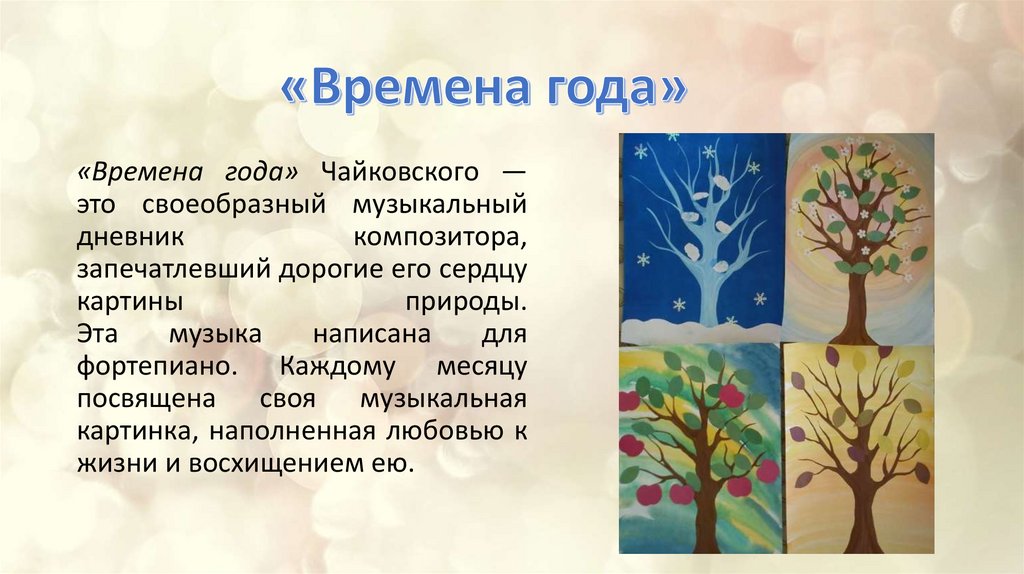 «Времена года»

«Времена года» Чайковского — это своеобразный музыкальный дневник композитора, запечатлевший дорогие его сердцу картины природы.
Эта музыка написана для фортепиано. Каждому месяцу посвящена своя музыкальная картинка, наполненная любовью к жизни и восхищением ею.